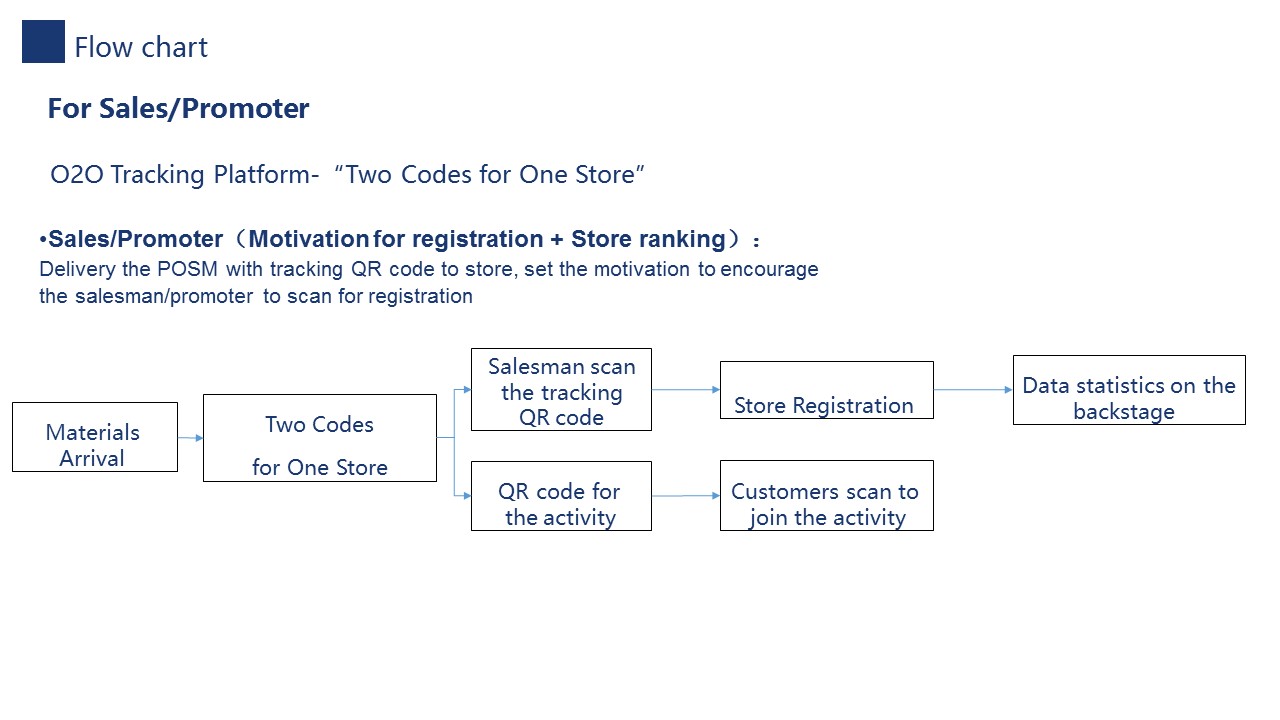 Flow chart

For Sales/Promoter

O2O Tracking Platform- “Two Codes for One Store”

•Sales/Promoter（Motivation for registration + Store ranking）：
Delivery the POSM with tracking QR code to store, set the motivation to encourage the salesman/promoter to scan for registration

Materials Arrival

Two Codes for One Store

Salesman scan the tracking QR code

Store Registration

Data statistics on the backstage

QR code for the activity

Customers scan to join the activity